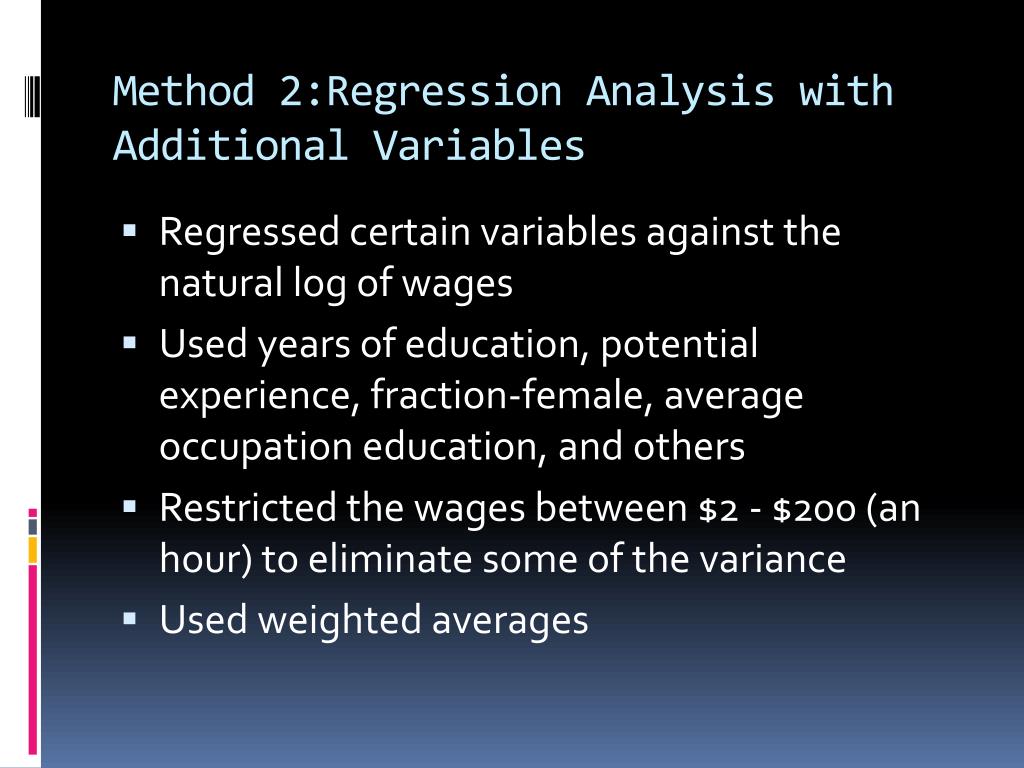 Method 2:Regression Analysis with Additional Variables

▪ Regressed certain variables against the natural log of wages
▪ Used years of education, potential experience, fraction-female, average occupation education, and others
▪ Restricted the wages between \$2 - \$200 (an hour) to eliminate some of the variance
▪ Used weighted averages